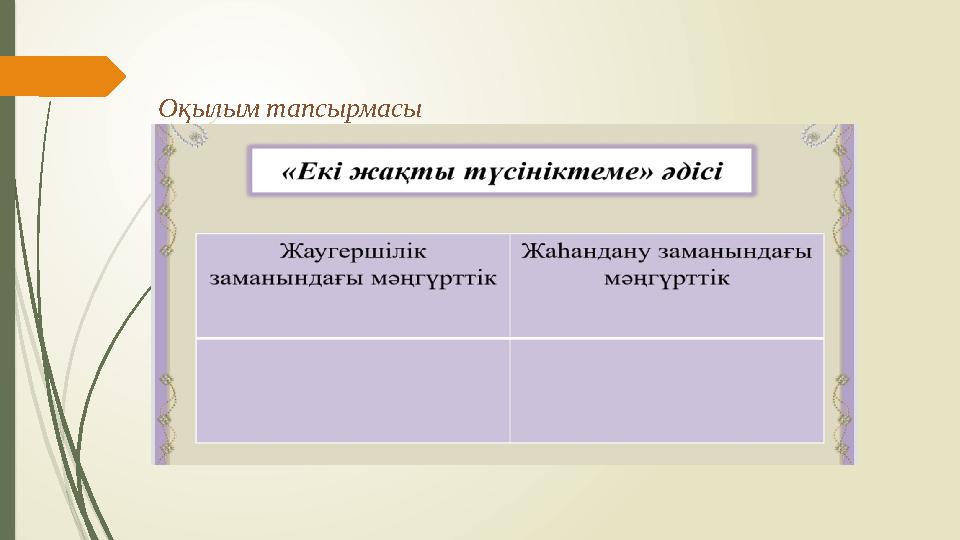 Оқылым тапсырмасы

«Екі жақты түсініктеме» әдісі

| Жаугершілік заманындағы мәңгүрттік | Жаһандану заманындағы мәңгүрттік |
|---|---|
| | |